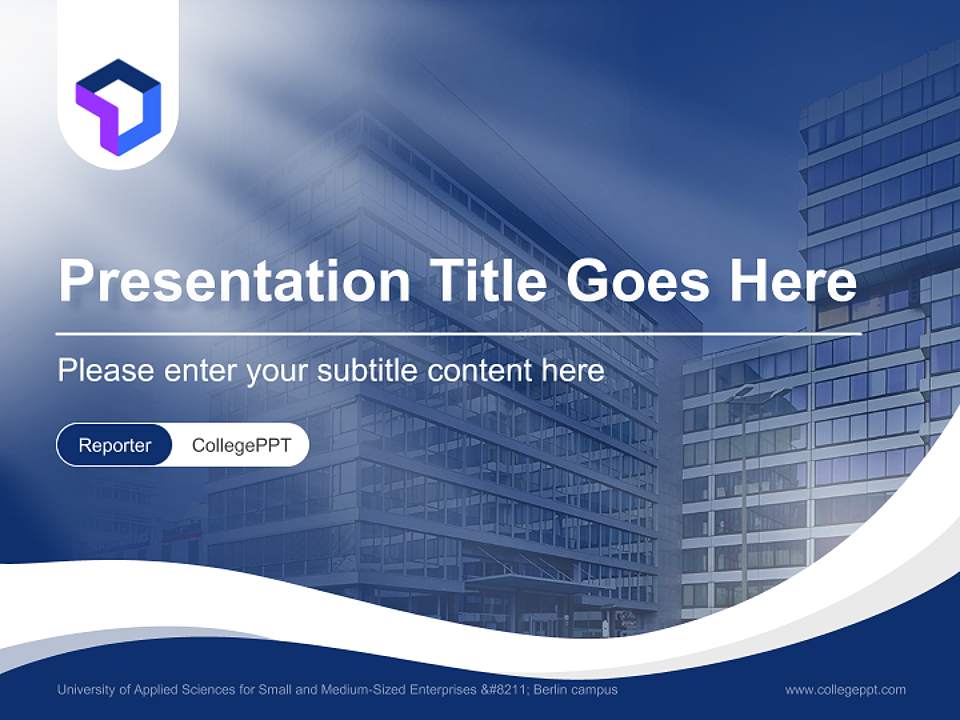 Presentation Title Goes Here

Please enter your subtitle content here

Reporter CollegePPT

University of Applied Sciences for Small and Medium-Sized Enterprises &#8211; Berlin campus

www.collegeppt.com